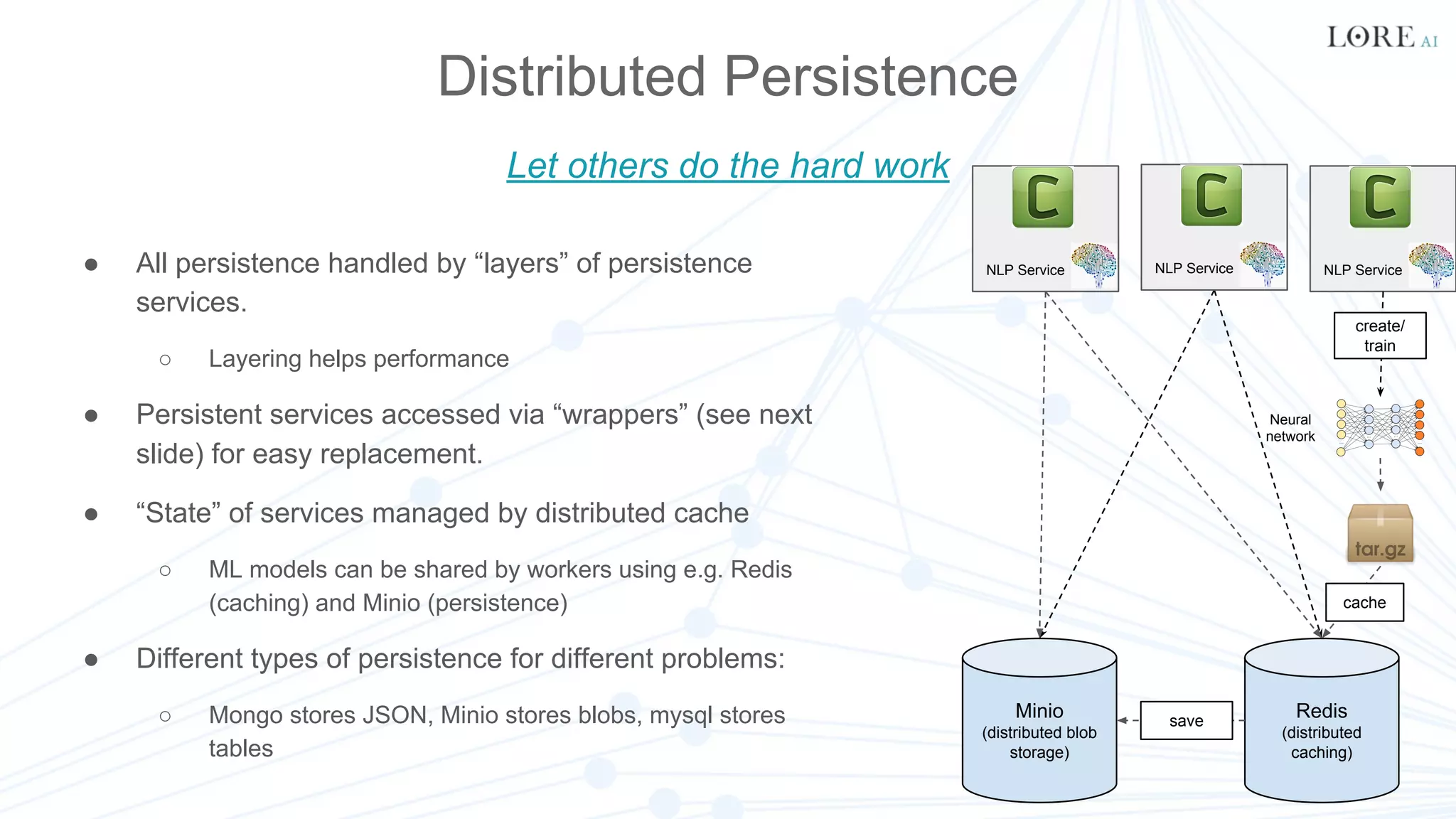 LORE AI

Distributed Persistence

Let others do the hard work

● All persistence handled by “layers” of persistence services.

○ Layering helps performance

● Persistent services accessed via “wrappers” (see next slide) for easy replacement.

● “State” of services managed by distributed cache

○ ML models can be shared by workers using e.g. Redis (caching) and Minio (persistence)

● Different types of persistence for different problems:

○ Mongo stores JSON, Minio stores blobs, mysql stores tables

C
NLP Service

C
NLP Service

C
NLP Service

create/ train

Neural network

tar.gz

cache

Minio (distributed blob storage)

save

Redis (distributed caching)